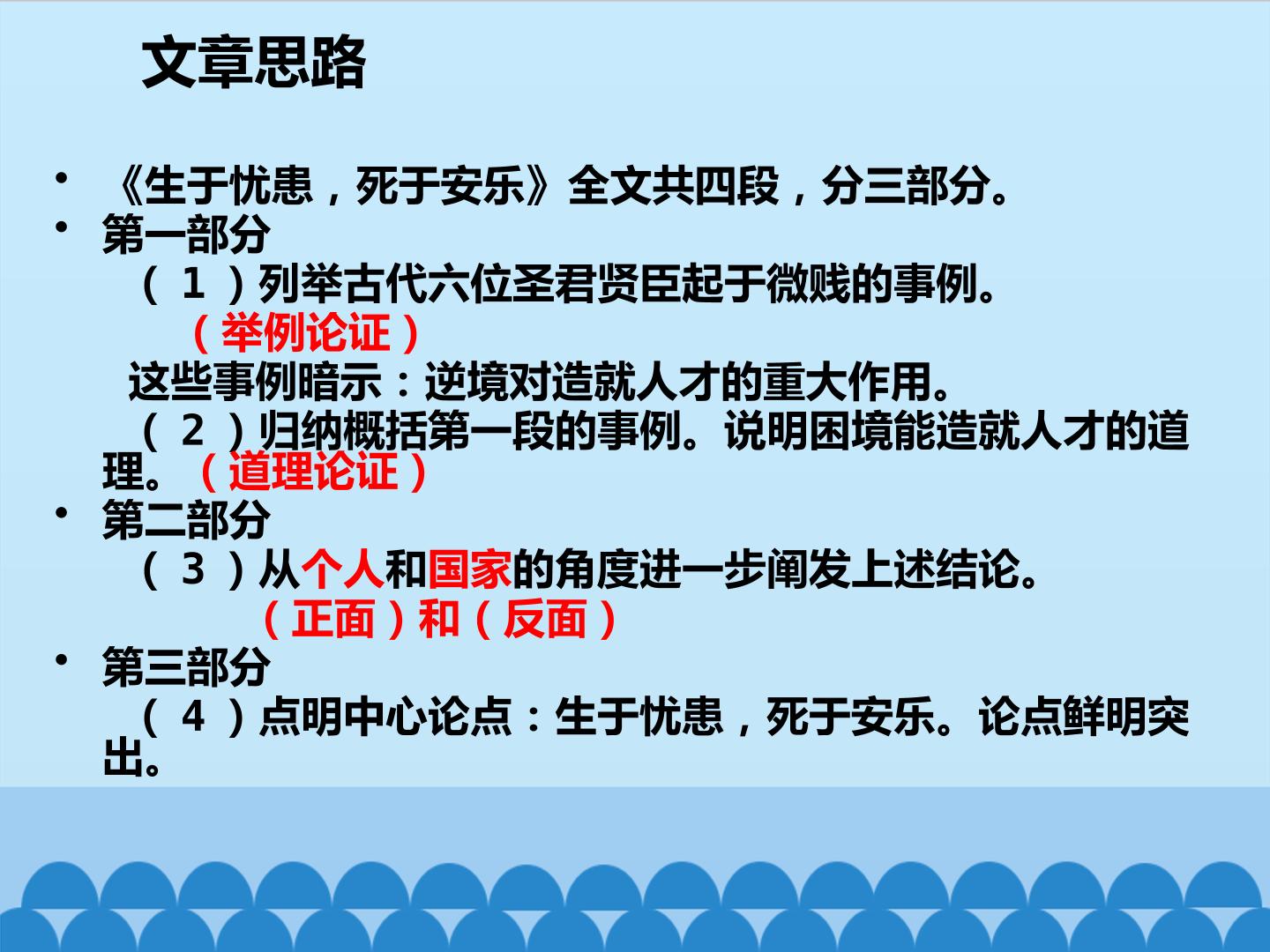 文章思路

• 《生于忧患，死于安乐》全文共四段，分三部分。
• 第一部分
（1）列举古代六位圣君贤臣起于微贱的事例。
（举例论证）
这些事例暗示：逆境对造就人才的重大作用。
（2）归纳概括第一段的事例。说明困境能造就人才的道理。（道理论证）
• 第二部分
（3）从个人和国家的角度进一步阐发上述结论。
（正面）和（反面）
• 第三部分
（4）点明中心论点：生于忧患，死于安乐。论点鲜明突出。